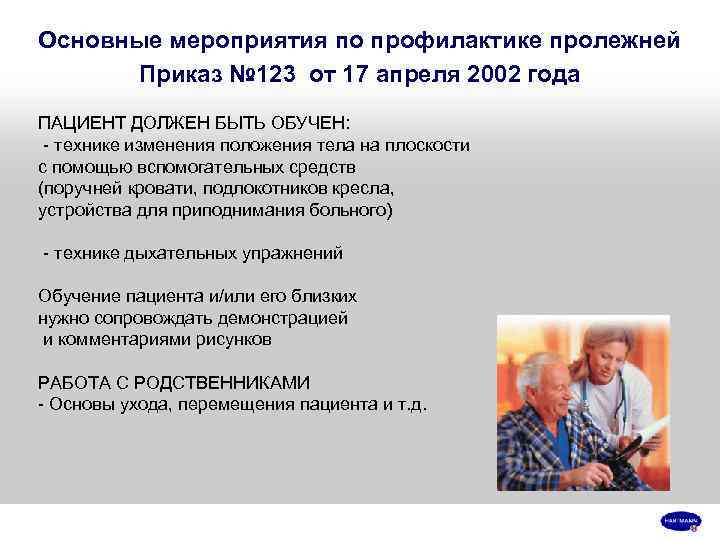 Основные мероприятия по профилактике пролежней
Приказ №123 от 17 апреля 2002 года

ПАЦИЕНТ ДОЛЖЕН БЫТЬ ОБУЧЕН:
- технике изменения положения тела на плоскости с помощью вспомогательных средств (поручней кровати, подлокотников кресла, устройства для приподнимания больного)

- технике дыхательных упражнений

Обучение пациента и/или его близких нужно сопровождать демонстрацией и комментариями рисунков

РАБОТА С РОДСТВЕННИКАМИ
- Основы ухода, перемещения пациента и т.д.

HARTMANN
8